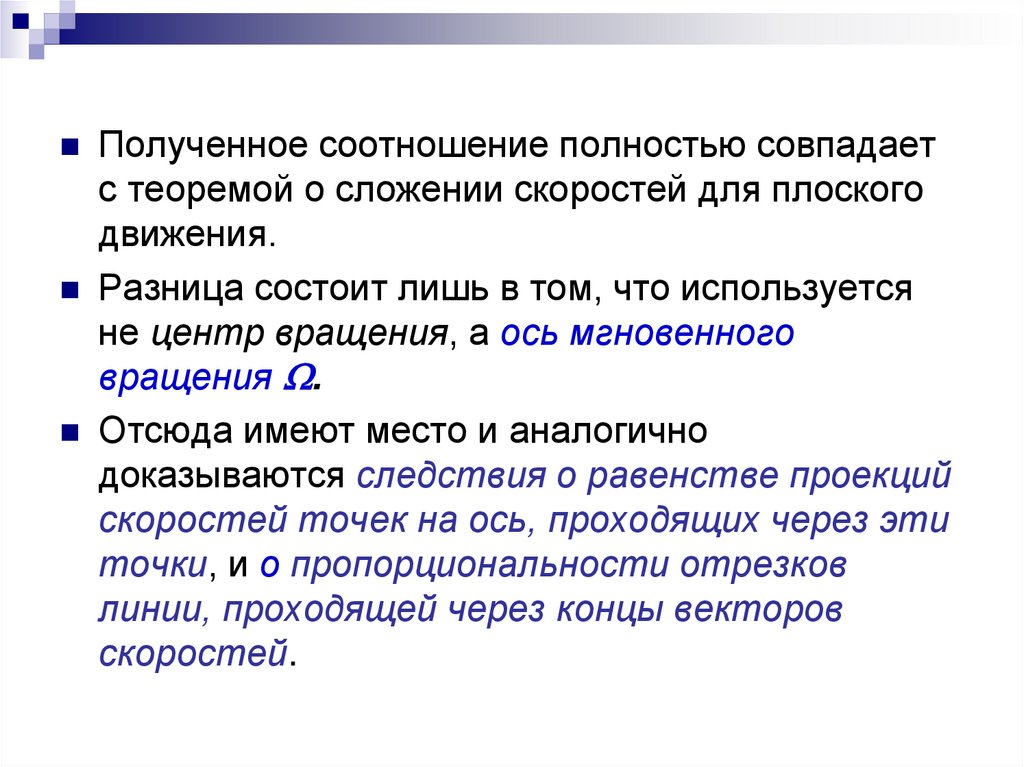 Полученное соотношение полностью совпадает с теоремой о сложении скоростей для плоского движения.

Разница состоит лишь в том, что используется не центр вращения, а ось мгновенного вращения $\Omega$.

Отсюда имеют место и аналогично доказываются следствия о равенстве проекций скоростей точек на ось, проходящих через эти точки, и о пропорциональности отрезков линии, проходящей через концы векторов скоростей.